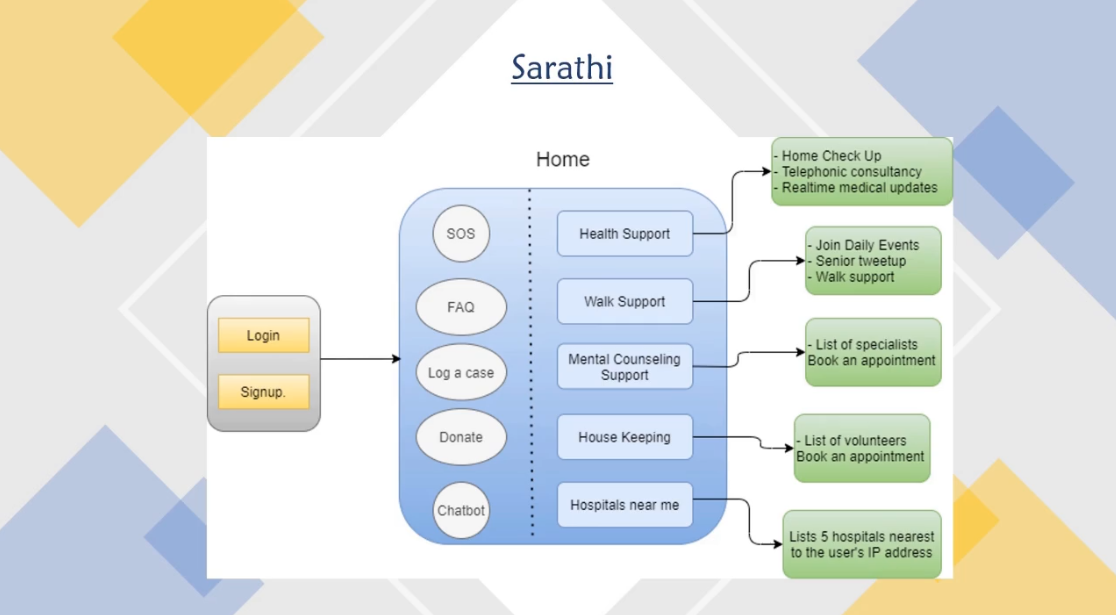 Sarathi

Home

Login

Signup.

SOS

FAQ

Log a case

Donate

Chatbot

Health Support

Walk Support

Mental Counseling Support

House Keeping

Hospitals near me

- Home Check Up
- Telephonic consultancy
- Realtime medical updates

- Join Daily Events
- Senior tweetup
- Walk support

- List of specialists
Book an appointment

- List of volunteers
Book an appointment

Lists 5 hospitals nearest to the user's IP address